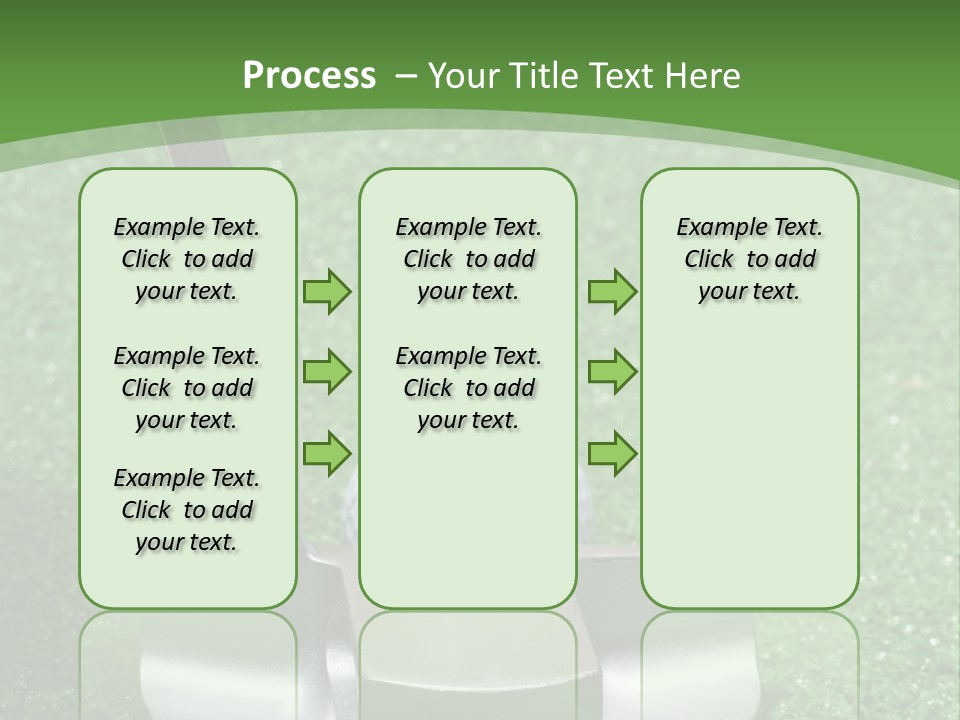 Process – Your Title Text Here

Example Text. Click to add your text.

Example Text. Click to add your text.

Example Text. Click to add your text.

Example Text. Click to add your text.

Example Text. Click to add your text.

Example Text. Click to add your text.